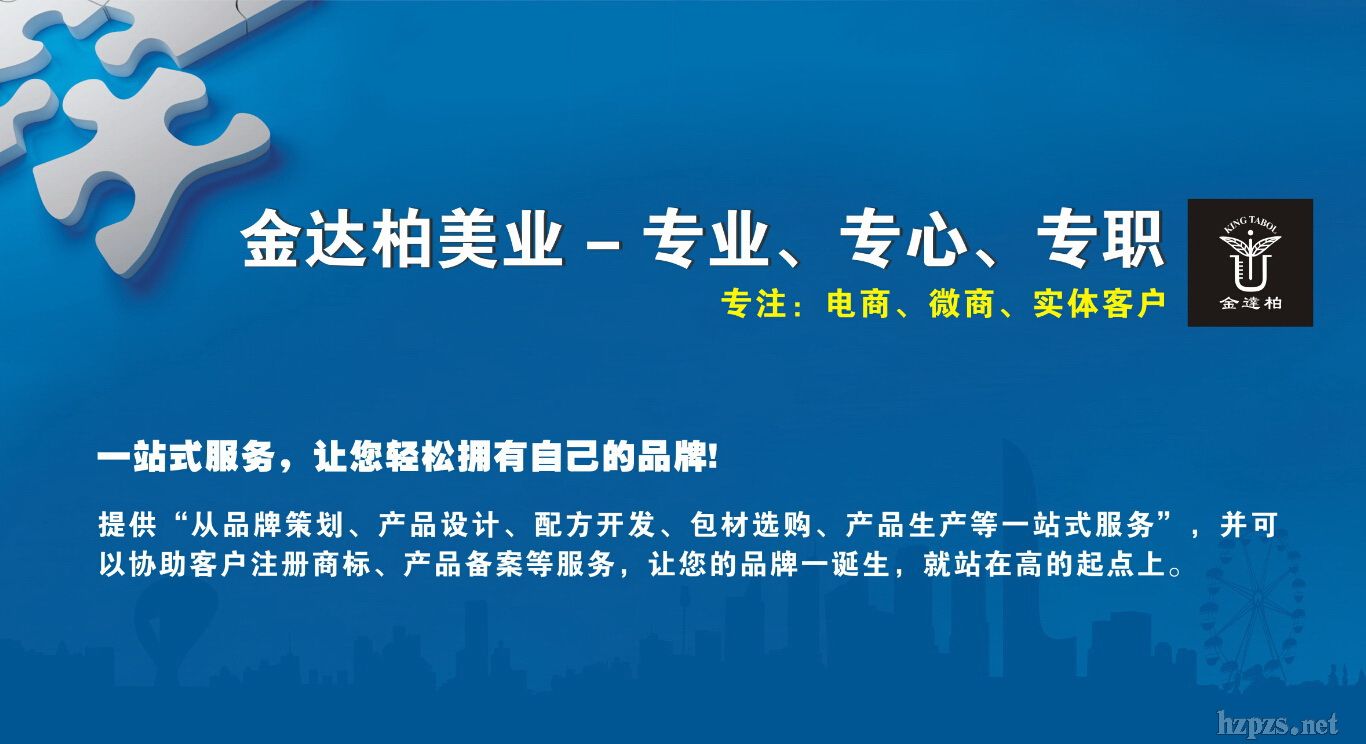 金达柏美业 – 专业、专心、专职

专注：电商、微商、实体客户

KING TABOL
金達柏

一站式服务，让您轻松拥有自己的品牌!

提供“从品牌策划、产品设计、配方开发、包材选购、产品生产等一站式服务”，并可以协助客户注册商标、产品备案等服务，让您的品牌一诞生，就站在高的起点上。

hzpzs.net